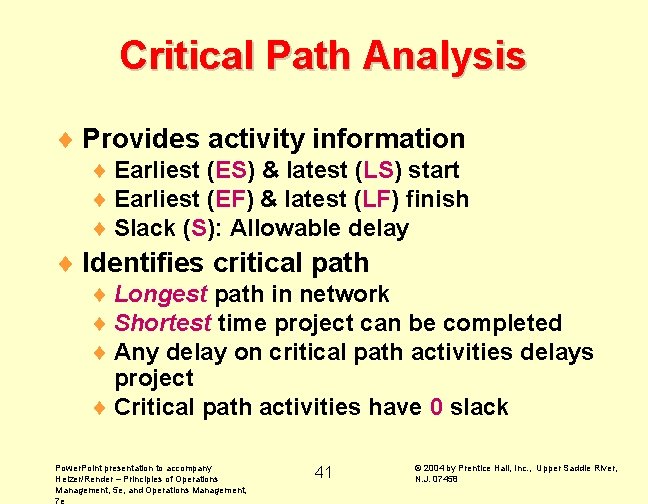 Critical Path Analysis

♦ Provides activity information
♦ Earliest (ES) & latest (LS) start
♦ Earliest (EF) & latest (LF) finish
♦ Slack (S): Allowable delay

♦ Identifies critical path
♦ Longest path in network
♦ Shortest time project can be completed
♦ Any delay on critical path activities delays project
♦ Critical path activities have 0 slack

PowerPoint presentation to accompany Heizer/Render – Principles of Operations Management, 5e, and Operations Management, 7e

41

© 2004 by Prentice Hall, Inc., Upper Saddle River, N.J. 07458